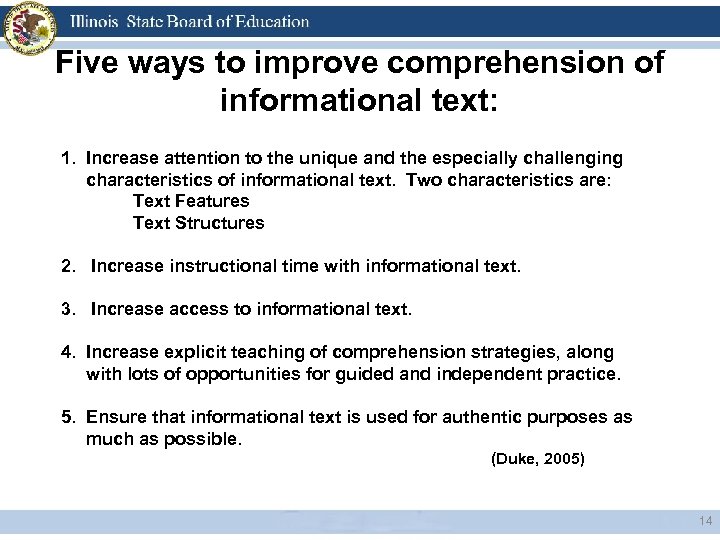 Illinois State Board of Education

Five ways to improve comprehension of informational text:

1. Increase attention to the unique and the especially challenging characteristics of informational text. Two characteristics are:
Text Features
Text Structures

2. Increase instructional time with informational text.

3. Increase access to informational text.

4. Increase explicit teaching of comprehension strategies, along with lots of opportunities for guided and independent practice.

5. Ensure that informational text is used for authentic purposes as much as possible.

(Duke, 2005)

14